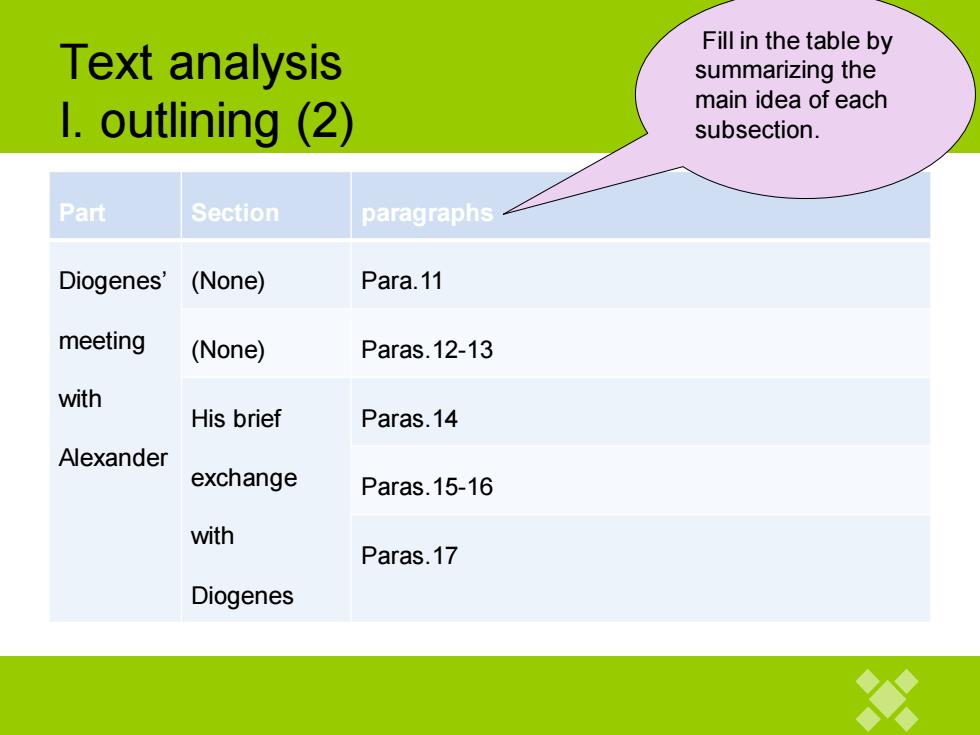 Text analysis
I. outlining (2)

Fill in the table by summarizing the main idea of each subsection.

| Part | Section | paragraphs |
|---|---|---|
| Diogenes' meeting with Alexander | (None) | Para.11 |
| | (None) | Paras.12-13 |
| | His brief exchange with Diogenes | Paras.14 |
| | | Paras.15-16 |
| | | Paras.17 |